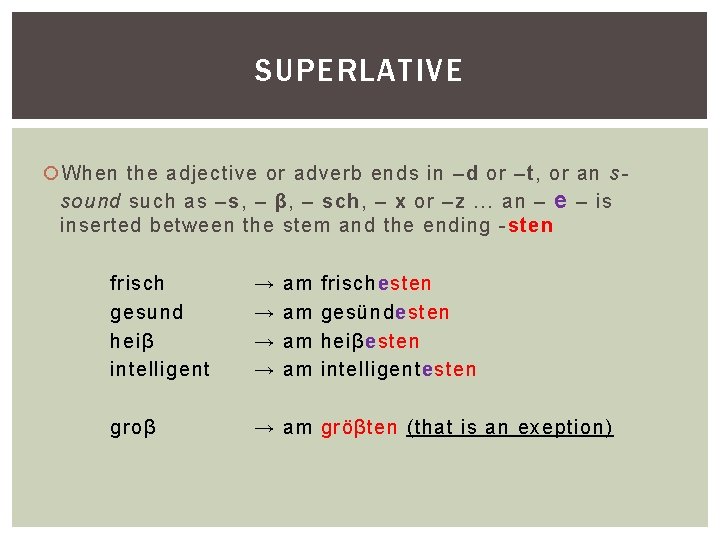 SUPERLATIVE

When the adjective or adverb ends in –d or –t, or an s-sound such as –s, – β, – sch, – x or –z … an – e – is inserted between the stem and the ending -sten

frisch → am frischesten
gesund → am gesündesten
heiβ → am heiβesten
intelligent → am intelligentesten

groβ → am gröβten (that is an exeption)